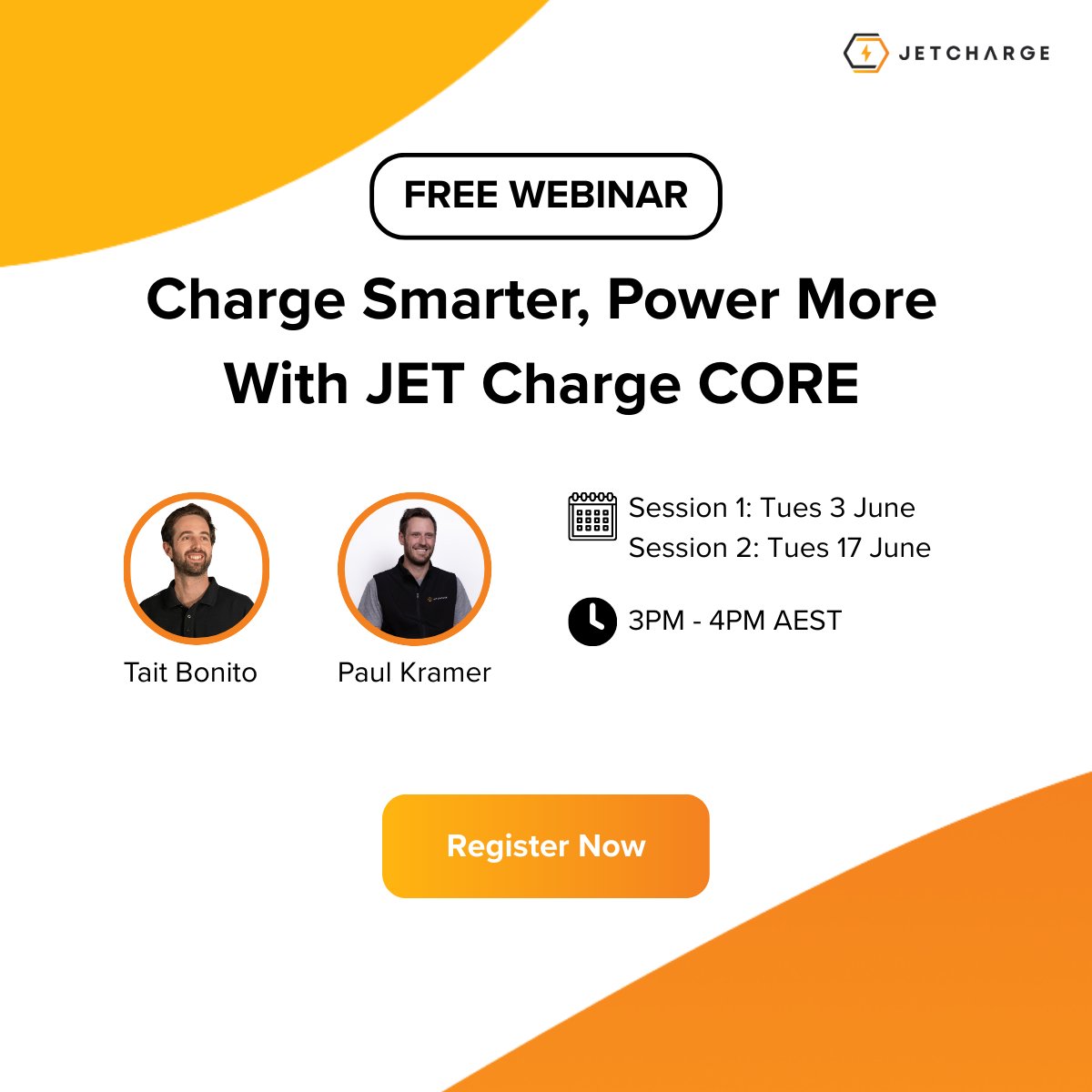 JETCHARGE

FREE WEBINAR

Charge Smarter, Power More With JET Charge CORE

Tait Bonito

Paul Kramer

Session 1: Tues 3 June
Session 2: Tues 17 June

3PM - 4PM AEST

Register Now